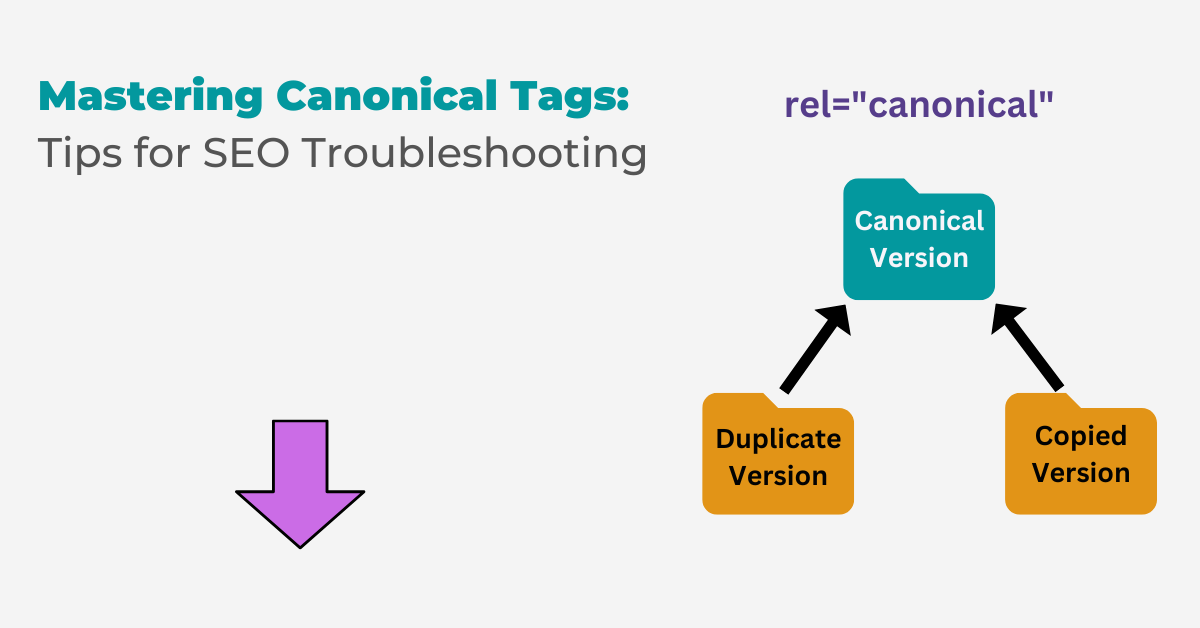 Mastering Canonical Tags:
Tips for SEO Troubleshooting

rel="canonical"

Canonical Version

Duplicate Version

Copied Version